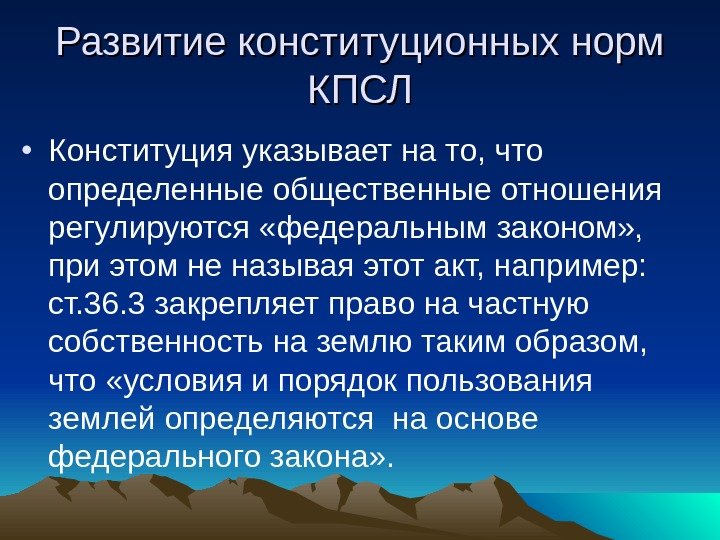 Развитие конституционных норм КПСЛ

• Конституция указывает на то, что определенные общественные отношения регулируются «федеральным законом», при этом не называя этот акт, например: ст.36.3 закрепляет право на частную собственность на землю таким образом, что «условия и порядок пользования землей определяются на основе федерального закона».